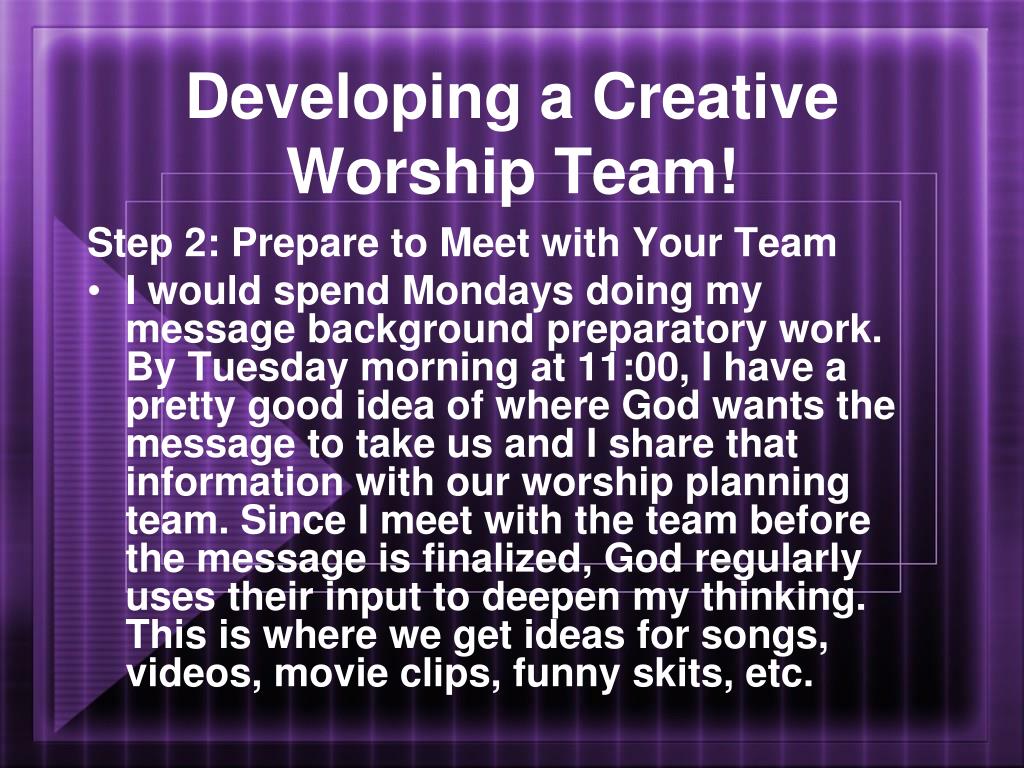 Developing a Creative Worship Team!

Step 2: Prepare to Meet with Your Team

• I would spend Mondays doing my message background preparatory work. By Tuesday morning at 11:00, I have a pretty good idea of where God wants the message to take us and I share that information with our worship planning team. Since I meet with the team before the message is finalized, God regularly uses their input to deepen my thinking. This is where we get ideas for songs, videos, movie clips, funny skits, etc.